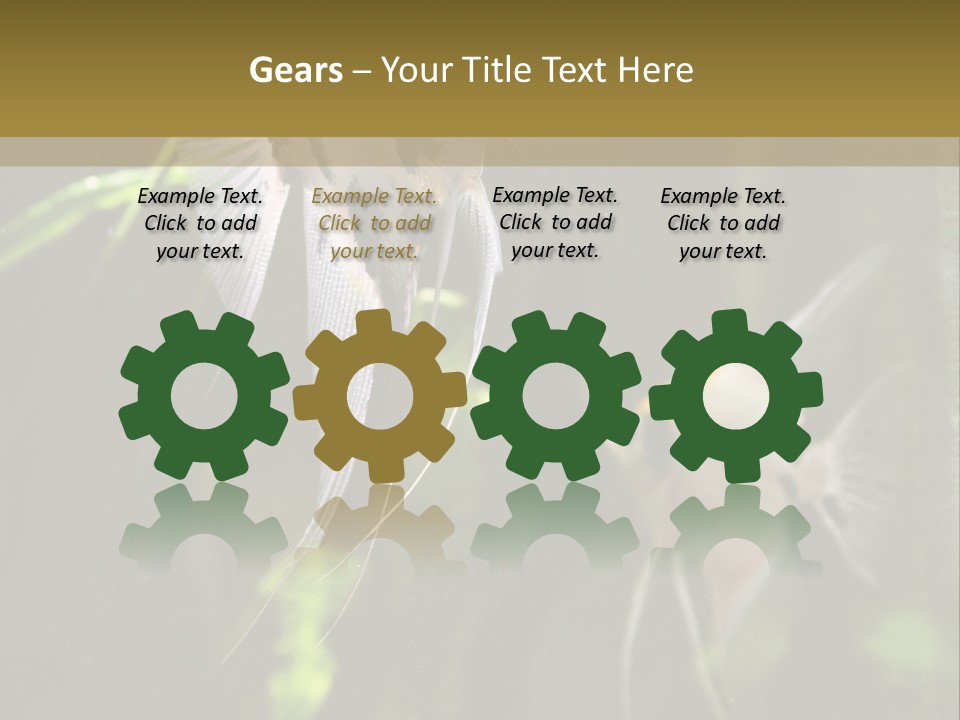 Gears – Your Title Text Here

Example Text. Click to add your text.

Example Text. Click to add your text.

Example Text. Click to add your text.

Example Text. Click to add your text.